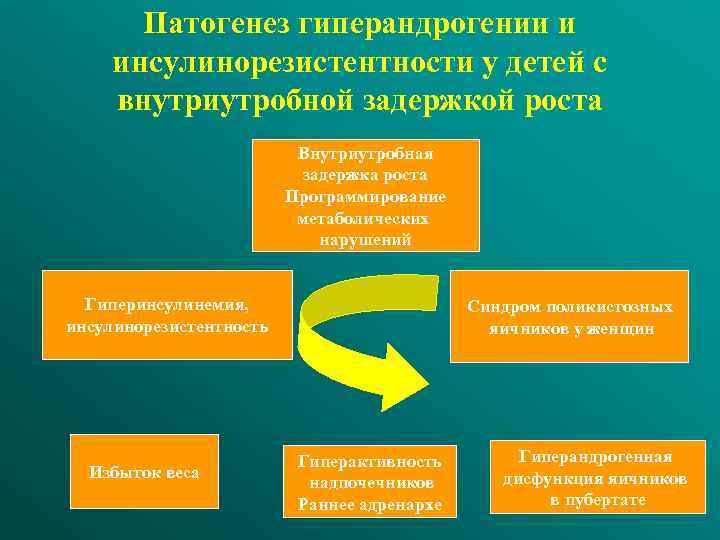 Патогенез гиперандрогении и инсулинорезистентности у детей с внутриутробной задержкой роста

Внутриутробная задержка роста Программирование метаболических нарушений

Гиперинсулинемия, инсулинорезистентность

Синдром поликистозных яичников у женщин

Избыток веса

Гиперактивность надпочечников Раннее адренархе

Гиперандрогенная дисфункция яичников в пубертате